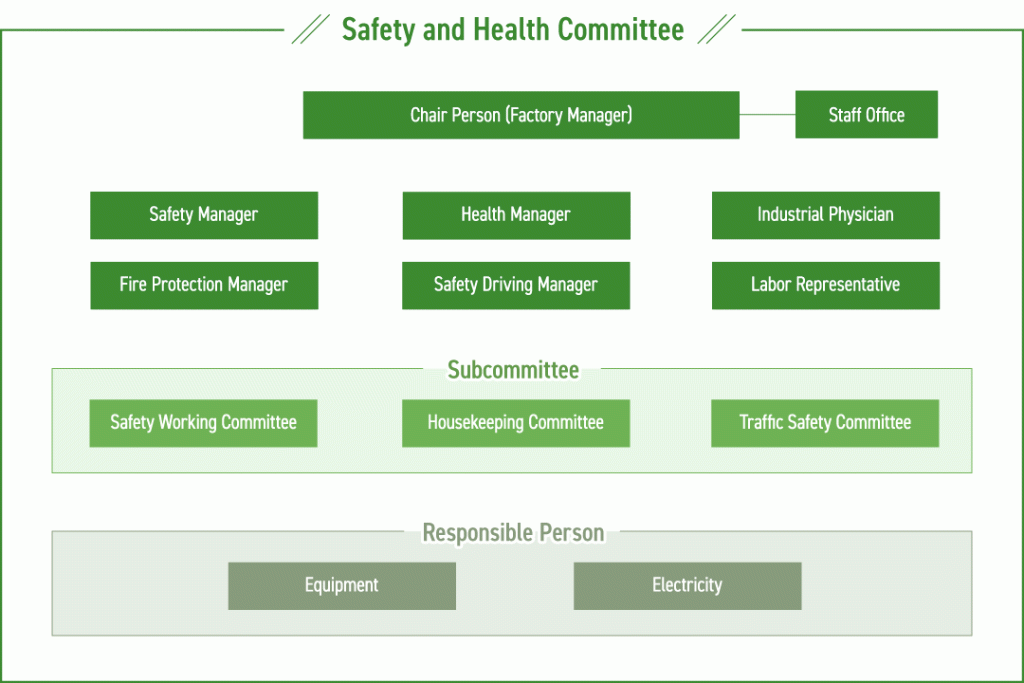 Safety and Health Committee

Chair Person (Factory Manager)

Staff Office

Safety Manager

Health Manager

Industrial Physician

Fire Protection Manager

Safety Driving Manager

Labor Representative

Subcommittee

Safety Working Committee

Housekeeping Committee

Traffic Safety Committee

Responsible Person

Equipment

Electricity